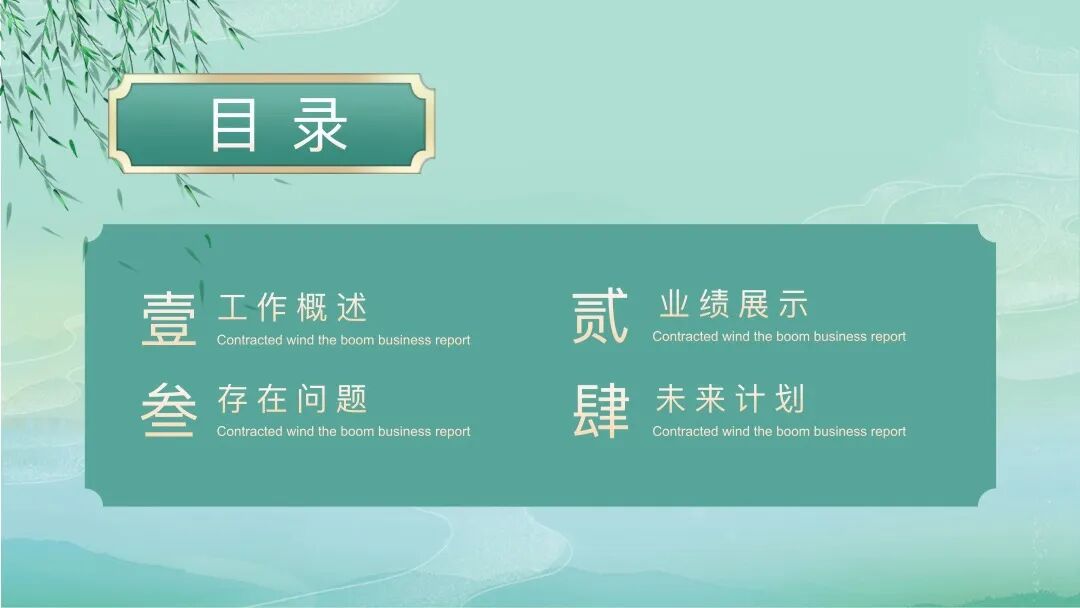 目录

壹 工作概述
Contracted wind the boom business report

贰 业绩展示
Contracted wind the boom business report

叁 存在问题
Contracted wind the boom business report

肆 未来计划
Contracted wind the boom business report